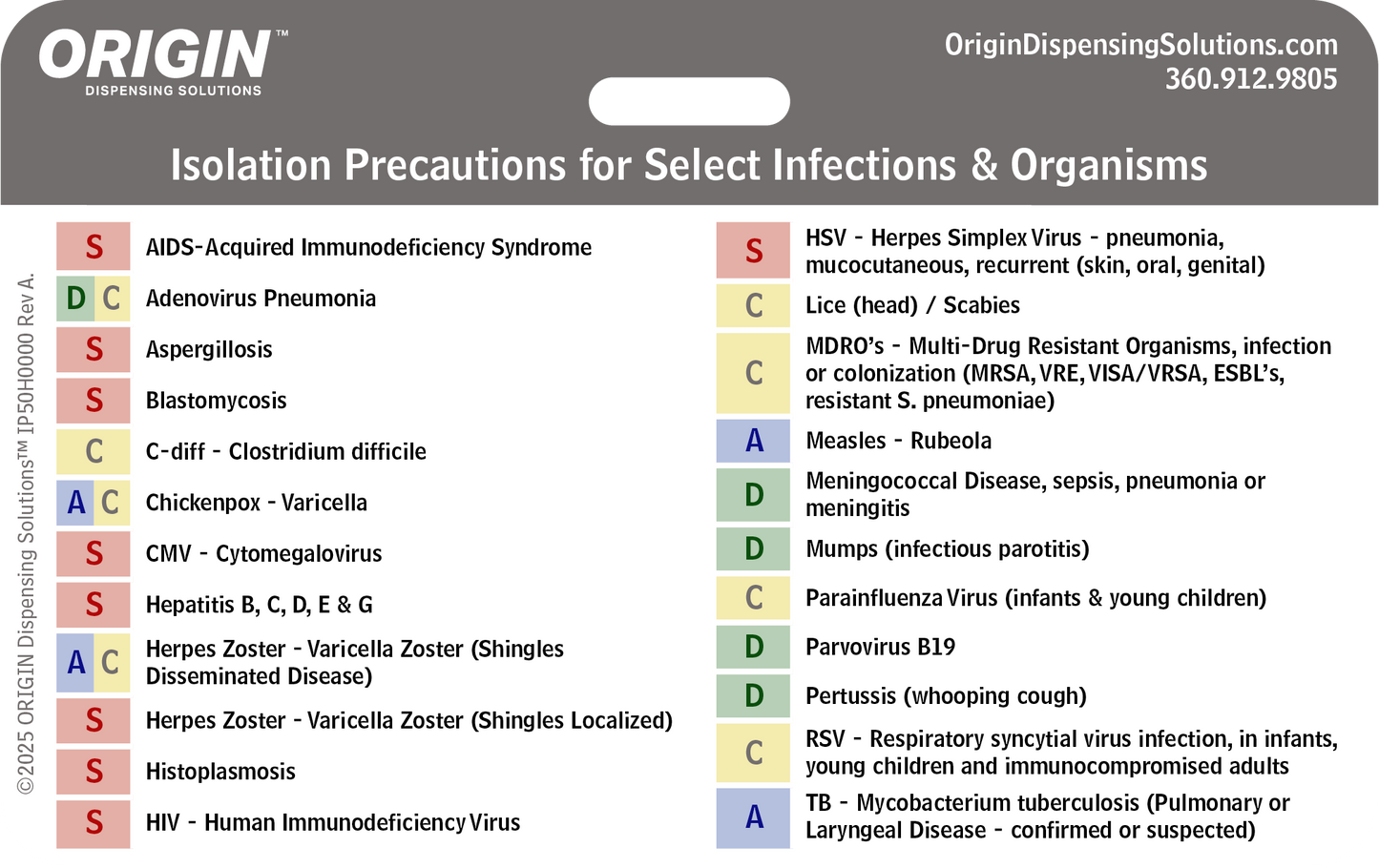 ORIGIN™
DISPENSING SOLUTIONS

OriginDispensingSolutions.com
360.912.9805

Isolation Precautions for Select Infections & Organisms

©2025 ORIGIN Dispensing Solutions™ IP50H0000 Rev A.

S AIDS-Acquired Immunodeficiency Syndrome
D C Adenovirus Pneumonia
S Aspergillosis
S Blastomycosis
C C-diff - Clostridium difficile
A C Chickenpox - Varicella
S CMV - Cytomegalovirus
S Hepatitis B, C, D, E & G
A C Herpes Zoster - Varicella Zoster (Shingles Disseminated Disease)
S Herpes Zoster - Varicella Zoster (Shingles Localized)
S Histoplasmosis
S HIV - Human Immunodeficiency Virus

S HSV - Herpes Simplex Virus - pneumonia, mucocutaneous, recurrent (skin, oral, genital)
C Lice (head) / Scabies
C MDRO's - Multi-Drug Resistant Organisms, infection or colonization (MRSA, VRE, VISA/VRSA, ESBL's, resistant S. pneumoniae)
A Measles - Rubeola
D Meningococcal Disease, sepsis, pneumonia or meningitis
D Mumps (infectious parotitis)
C Parainfluenza Virus (infants & young children)
D Parvovirus B19
D Pertussis (whooping cough)
C RSV - Respiratory syncytial virus infection, in infants, young children and immunocompromised adults
A TB - Mycobacterium tuberculosis (Pulmonary or Laryngeal Disease - confirmed or suspected)